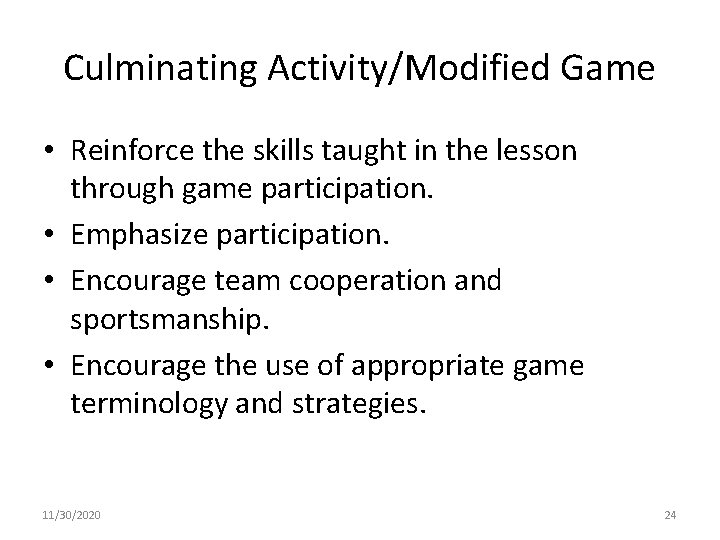 Culminating Activity/Modified Game

• Reinforce the skills taught in the lesson through game participation.
• Emphasize participation.
• Encourage team cooperation and sportsmanship.
• Encourage the use of appropriate game terminology and strategies.

11/30/2020

24